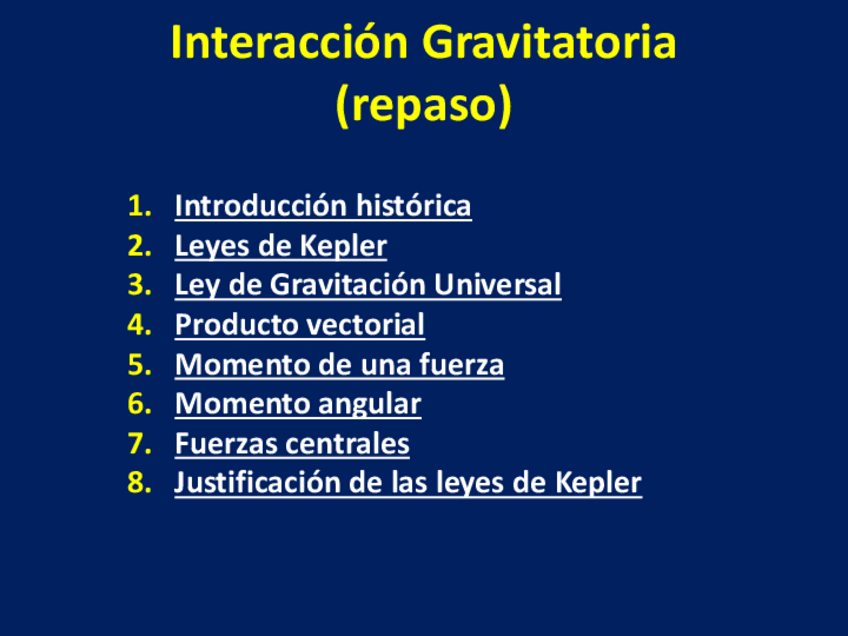 Interacción Gravitatoria (repaso)

1. Introducción histórica
2. Leyes de Kepler
3. Ley de Gravitación Universal
4. Producto vectorial
5. Momento de una fuerza
6. Momento angular
7. Fuerzas centrales
8. Justificación de las leyes de Kepler